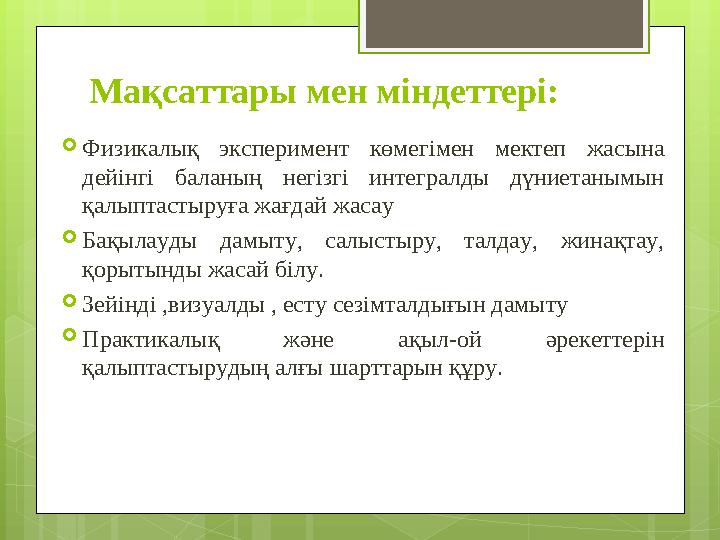 Мақсаттары мен міндеттері:

Физикалық эксперимент көмегімен мектеп жасына дейінгі баланың негізгі интегралды дүниетанымын қалыптастыруға жағдай жасау

Бақылауды дамыту, салыстыру, талдау, жинақтау, қорытынды жасай білу.

Зейінді ,визуалды , есту сезімталдығын дамыту

Практикалық және ақыл-ой әрекеттерін қалыптастырудың алғы шарттарын құру.